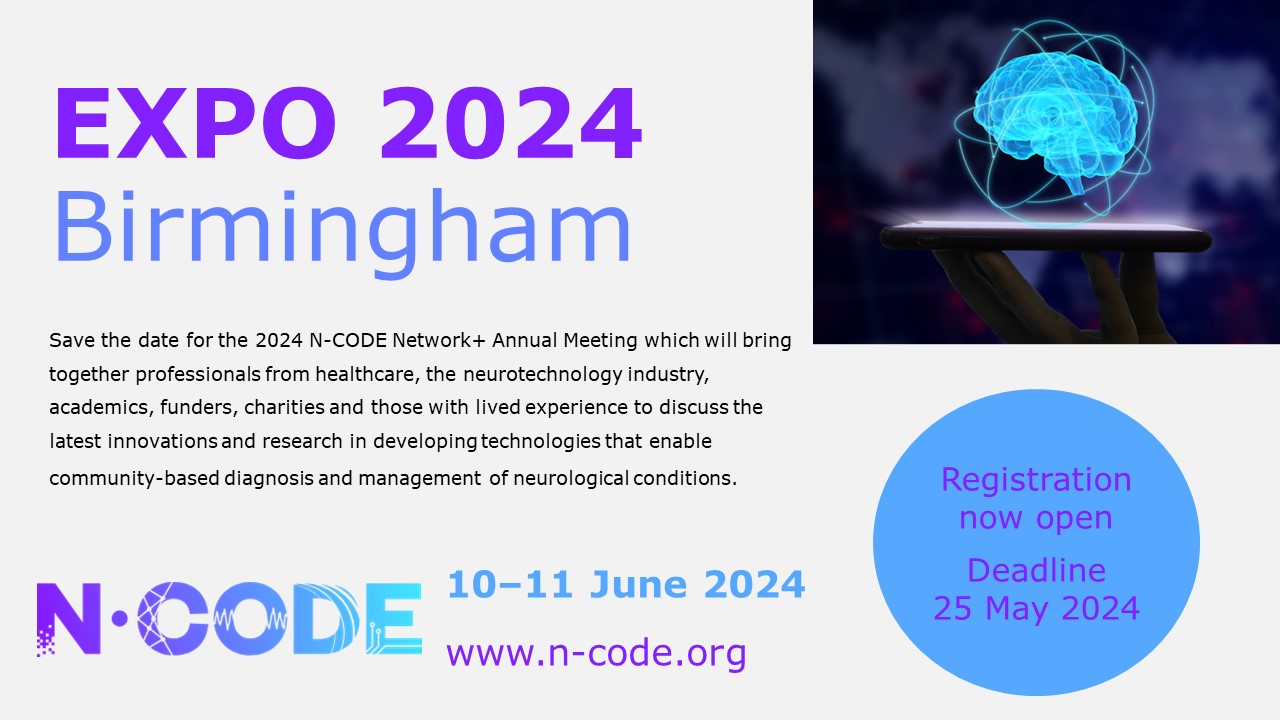 EXPO 2024
Birmingham

Save the date for the 2024 N-CODE Network+ Annual Meeting which will bring together professionals from healthcare, the neurotechnology industry, academics, funders, charities and those with lived experience to discuss the latest innovations and research in developing technologies that enable community-based diagnosis and management of neurological conditions.

N·CODE

10–11 June 2024

www.n-code.org

Registration now open

Deadline 25 May 2024